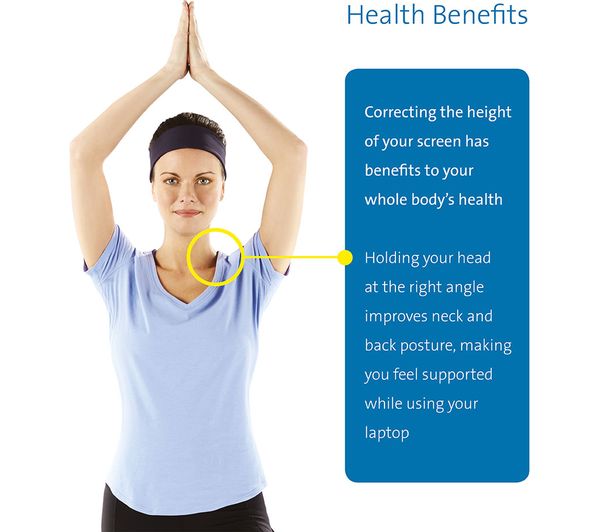 Health Benefits

Correcting the height of your screen has benefits to your whole body's health

Holding your head at the right angle improves neck and back posture, making you feel supported while using your laptop